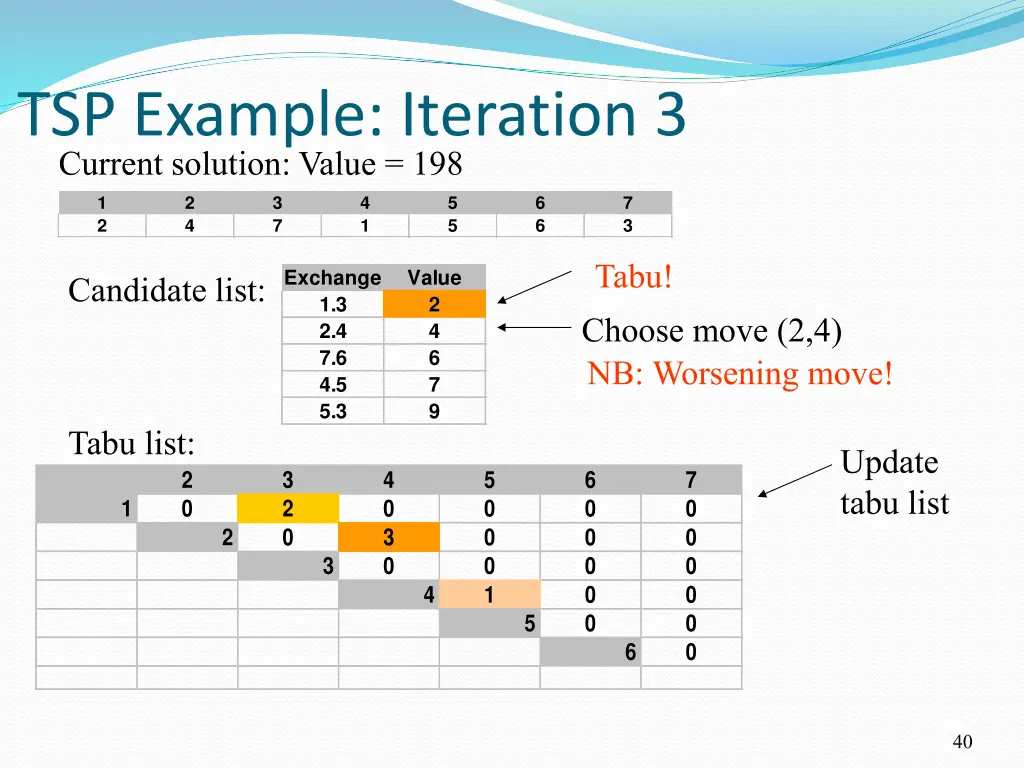 TSP Example: Iteration 3

Current solution: Value = 198

| 1 | 2 | 3 | 4 | 5 | 6 | 7 |
|---|---|---|---|---|---|---|
| 2 | 4 | 7 | 1 | 5 | 6 | 3 |

Candidate list:

| Exchange | Value |
|---|---|
| 1.3 | 2 |
| 2.4 | 4 |
| 7.6 | 6 |
| 4.5 | 7 |
| 5.3 | 9 |

Tabu!

Choose move (2,4)

NB: Worsening move!

Tabu list:

|  | 2 | 3 | 4 | 5 | 6 | 7 |
|---|---|---|---|---|---|---|
| 1 | 0 | 2 | 0 | 0 | 0 | 0 |
|  | 2 | 0 | 3 | 0 | 0 | 0 |
|  |  | 3 | 0 | 0 | 0 | 0 |
|  |  |  | 4 | 1 | 0 | 0 |
|  |  |  |  | 5 | 0 | 0 |
|  |  |  |  |  | 6 | 0 |
|  |  |  |  |  |  |  |

Update tabu list

40